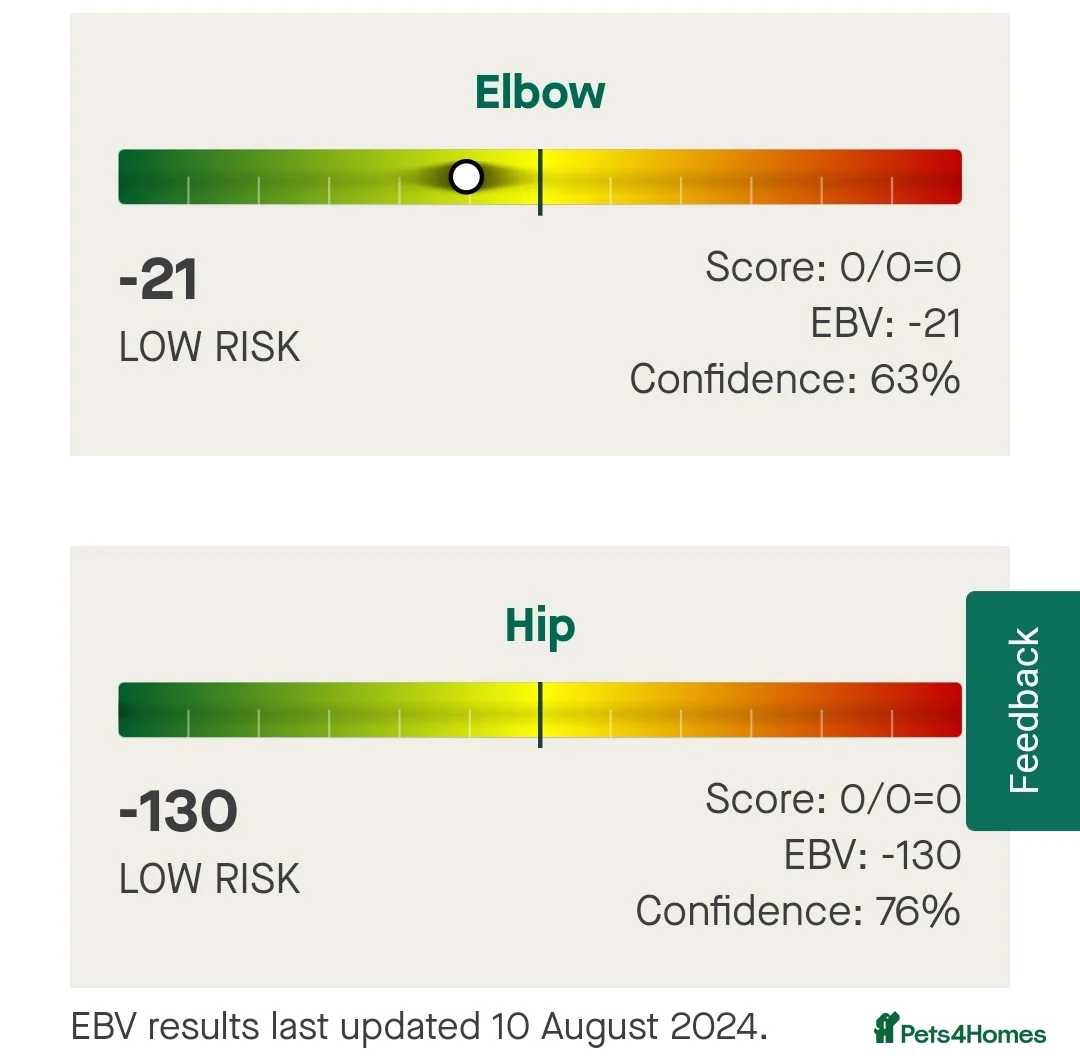 Elbow

-21
LOW RISK

Score: 0/0=0
EBV: -21
Confidence: 63%

Hip

-130
LOW RISK

Score: 0/0=0
EBV: -130
Confidence: 76%

Feedback

EBV results last updated 10 August 2024.

Pets4Homes